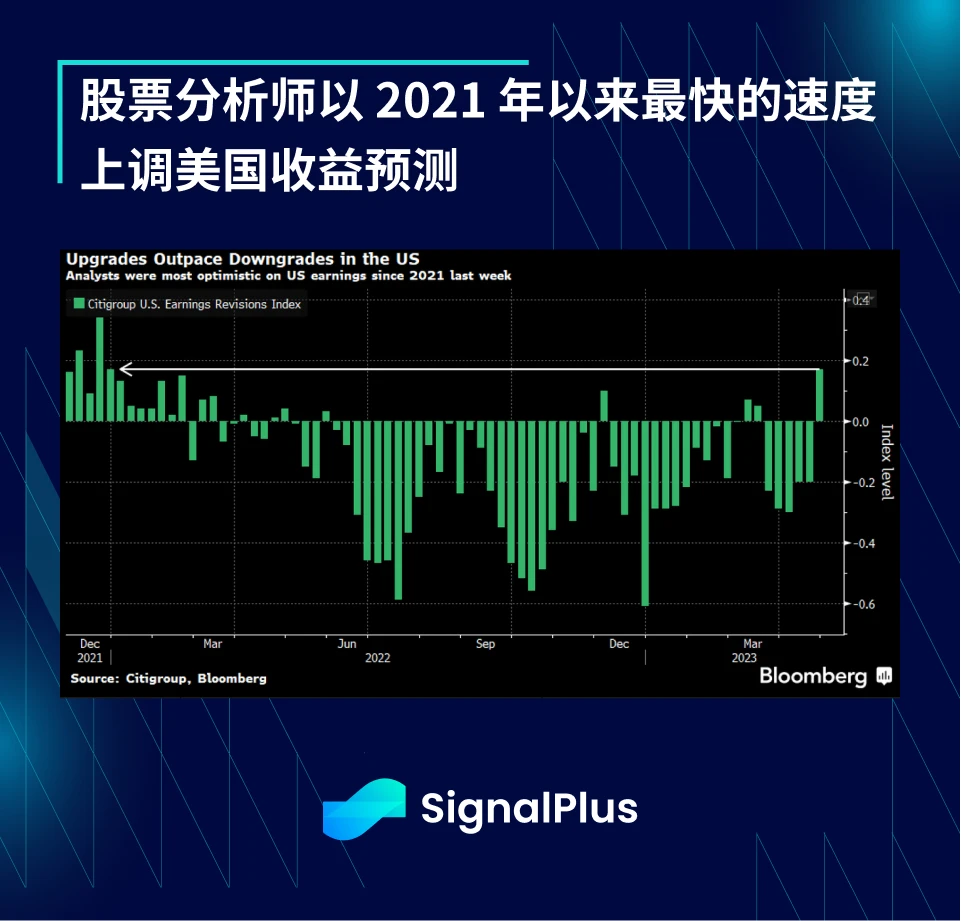 股票分析师以 2021 年以来最快的速度上调美国收益预测

Upgrades Outpace Downgrades in the US
Analysts were most optimistic on US earnings since 2021 last week

Citigroup U.S. Earnings Revisions Index

0.4
0.2
0.0
-0.2
-0.4
-0.6
Index level

Dec 2021
Mar
Jun 2022
Sep
Dec
Mar 2023

Source: Citigroup, Bloomberg
Bloomberg

SignalPlus